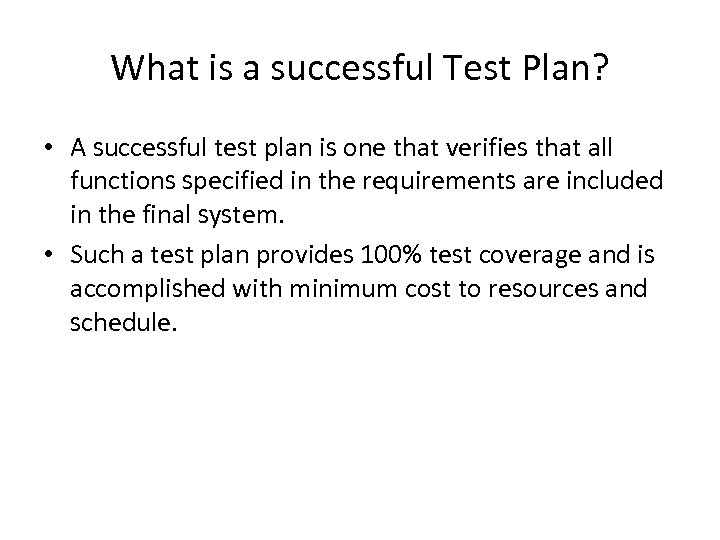 What is a successful Test Plan?

• A successful test plan is one that verifies that all functions specified in the requirements are included in the final system.

• Such a test plan provides 100% test coverage and is accomplished with minimum cost to resources and schedule.